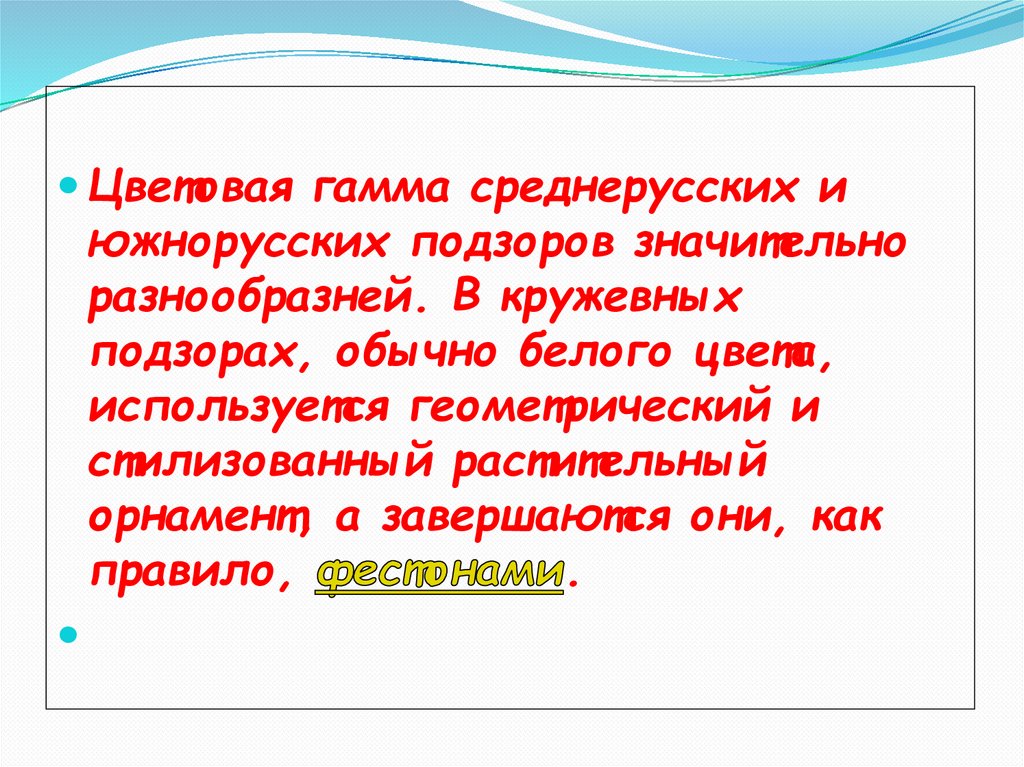 Цветовая гамма среднерусских и южнорусских подзоров значительно разнообразней. В кружевных подзорах, обычно белого цвета, используется геометрический и стилизованный растительный орнамент, а завершаются они, как правило, фестонами.